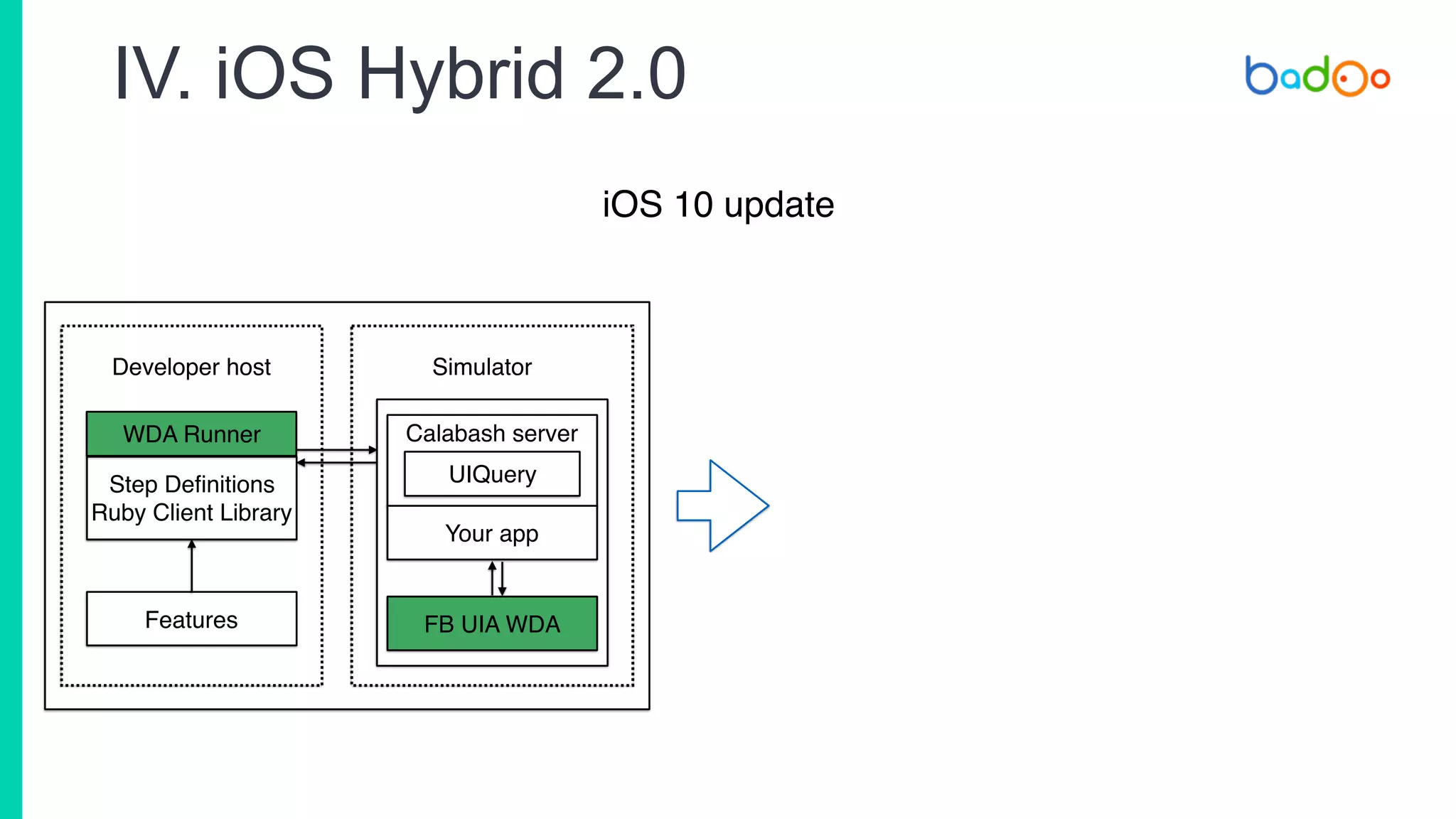 IV. iOS Hybrid 2.0

badoo

iOS 10 update

Developer host

WDA Runner

Step Definitions
Ruby Client Library

Features

Simulator

Calabash server

UIQuery

Your app

FB UIA WDA